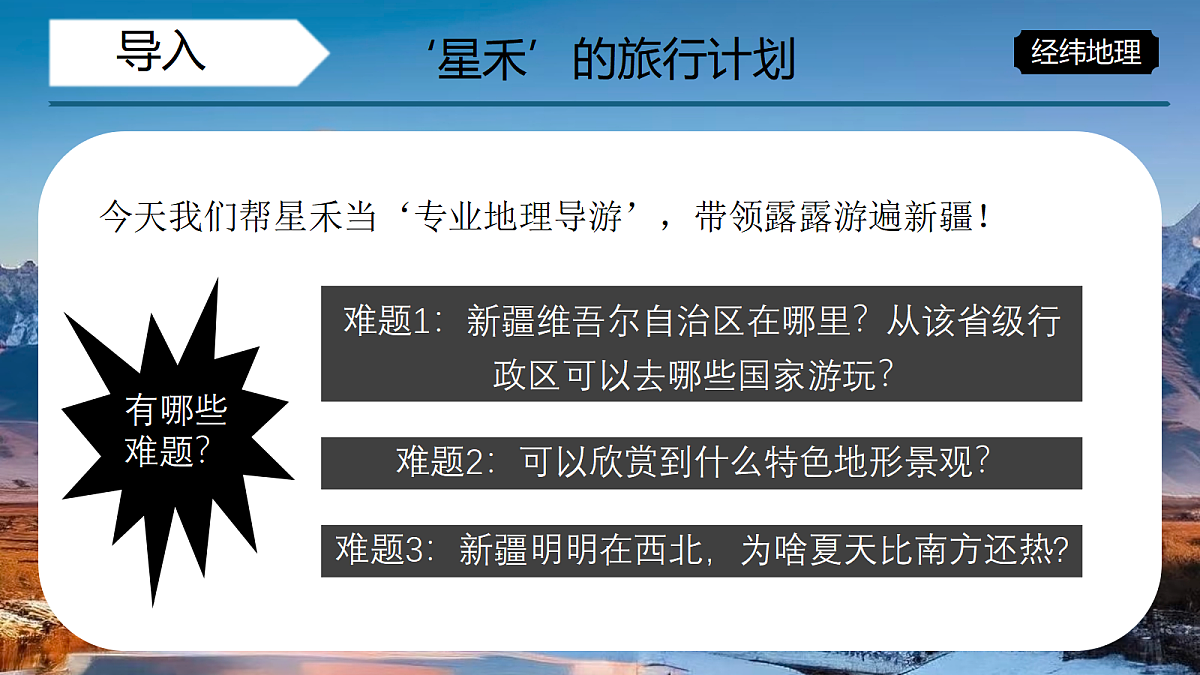 导入

‘星禾’的旅行计划

经纬地理

今天我们帮星禾当‘专业地理导游’，带领露露游遍新疆！

有哪些难题？

难题1：新疆维吾尔自治区在哪里？从该省级行政区可以去哪些国家游玩？

难题2：可以欣赏到什么特色地形景观？

难题3：新疆明明在西北，为啥夏天比南方还热?